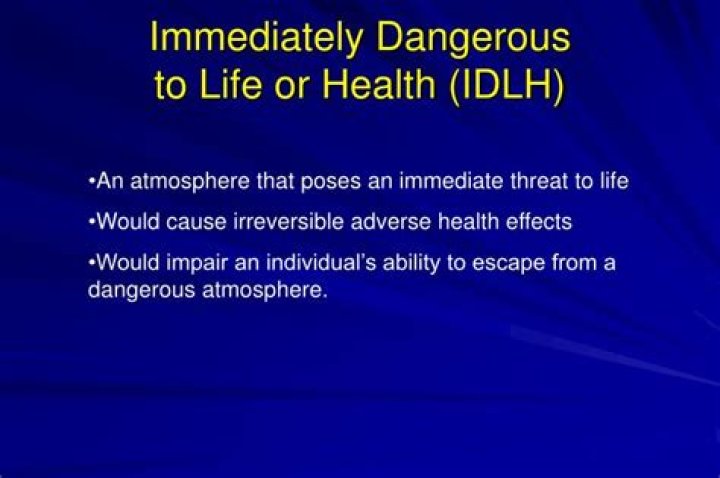 Immediately Dangerous to Life or Health (IDLH)

•An atmosphere that poses an immediate threat to life

•Would cause irreversible adverse health effects

•Would impair an individual's ability to escape from a dangerous atmosphere.